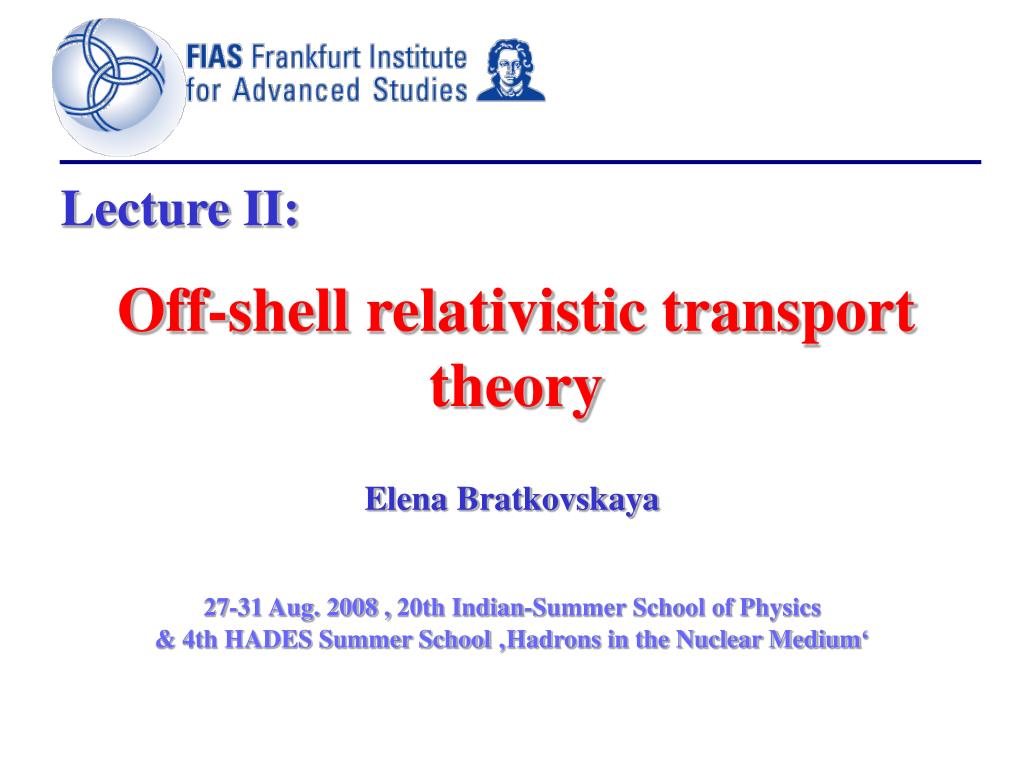 FIAS Frankfurt Institute for Advanced Studies

Lecture II:

Off-shell relativistic transport theory

Elena Bratkovskaya

27-31 Aug. 2008 , 20th Indian-Summer School of Physics & 4th HADES Summer School ‚Hadrons in the Nuclear Medium‘